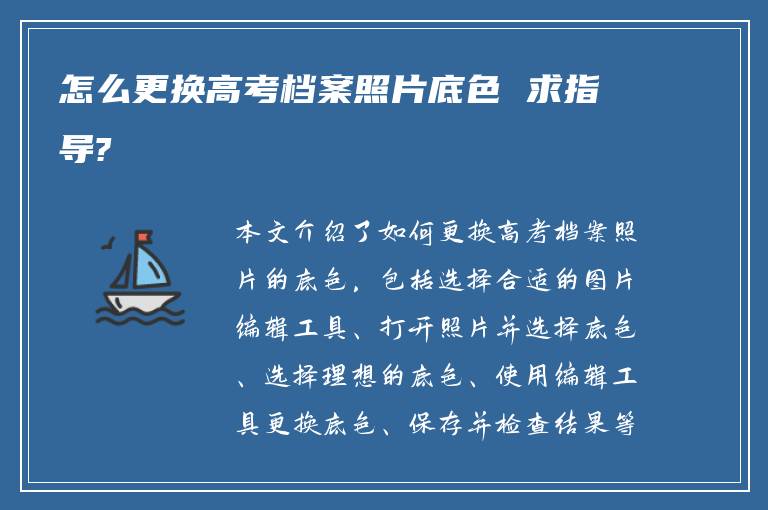 怎么更换高考档案照片底色 求指导?

本文介绍了如何更换高考档案照片的底色，包括选择合适的图片编辑工具、打开照片并选择底色、选择理想的底色、使用编辑工具更换底色、保存并检查结果等